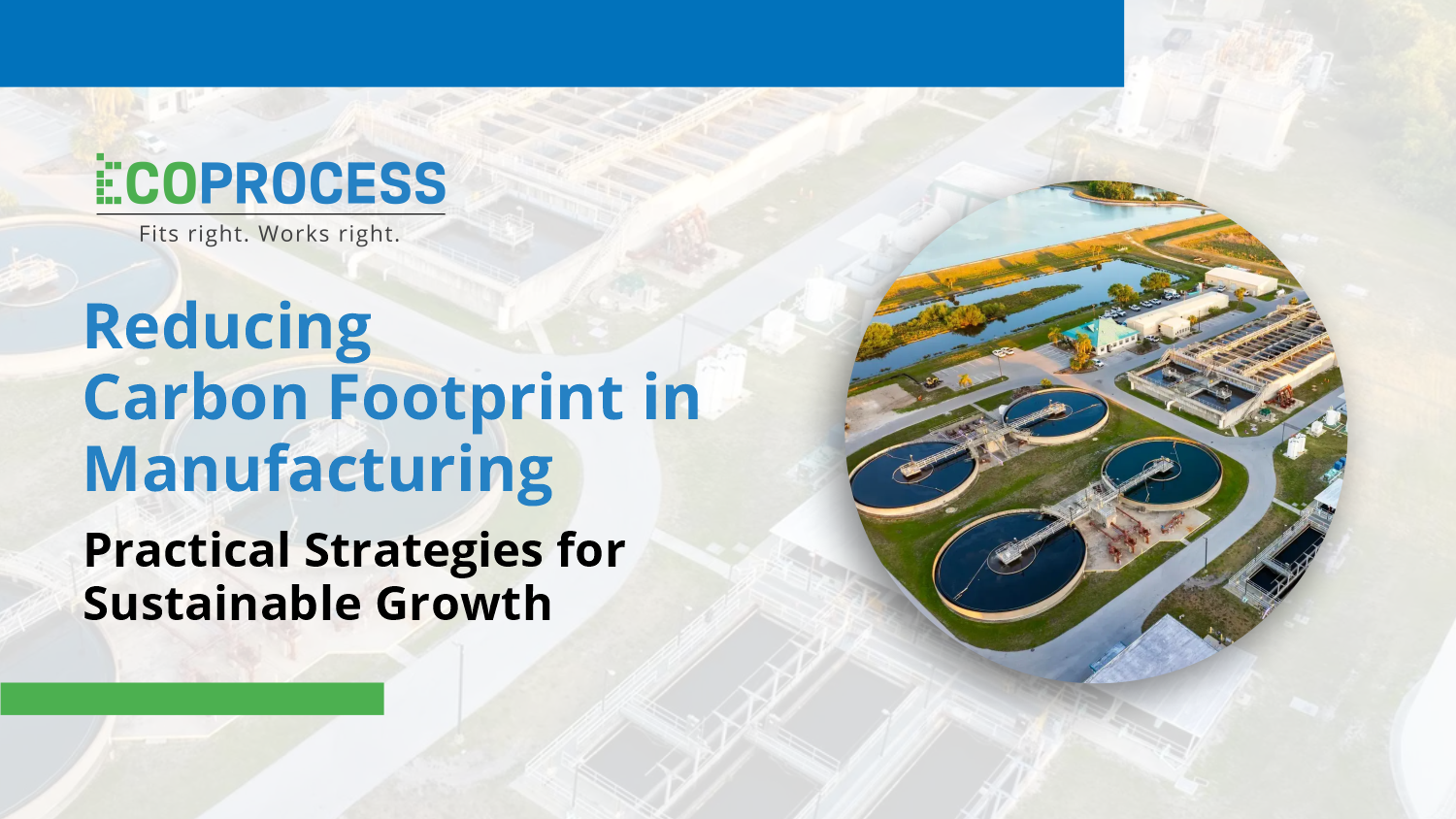 ECOPROCESS
Fits right. Works right.

Reducing Carbon Footprint in Manufacturing

Practical Strategies for Sustainable Growth